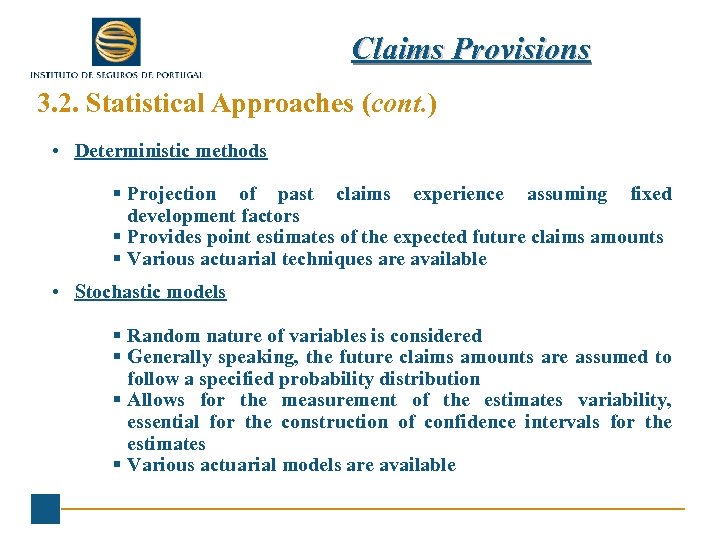 INSTITUTO DE SEGUROS DE PORTUGAL

Claims Provisions

3.2. Statistical Approaches (cont.)

• Deterministic methods

▪ Projection of past claims experience assuming fixed development factors
▪ Provides point estimates of the expected future claims amounts
▪ Various actuarial techniques are available

• Stochastic models

▪ Random nature of variables is considered
▪ Generally speaking, the future claims amounts are assumed to follow a specified probability distribution
▪ Allows for the measurement of the estimates variability, essential for the construction of confidence intervals for the estimates
▪ Various actuarial models are available